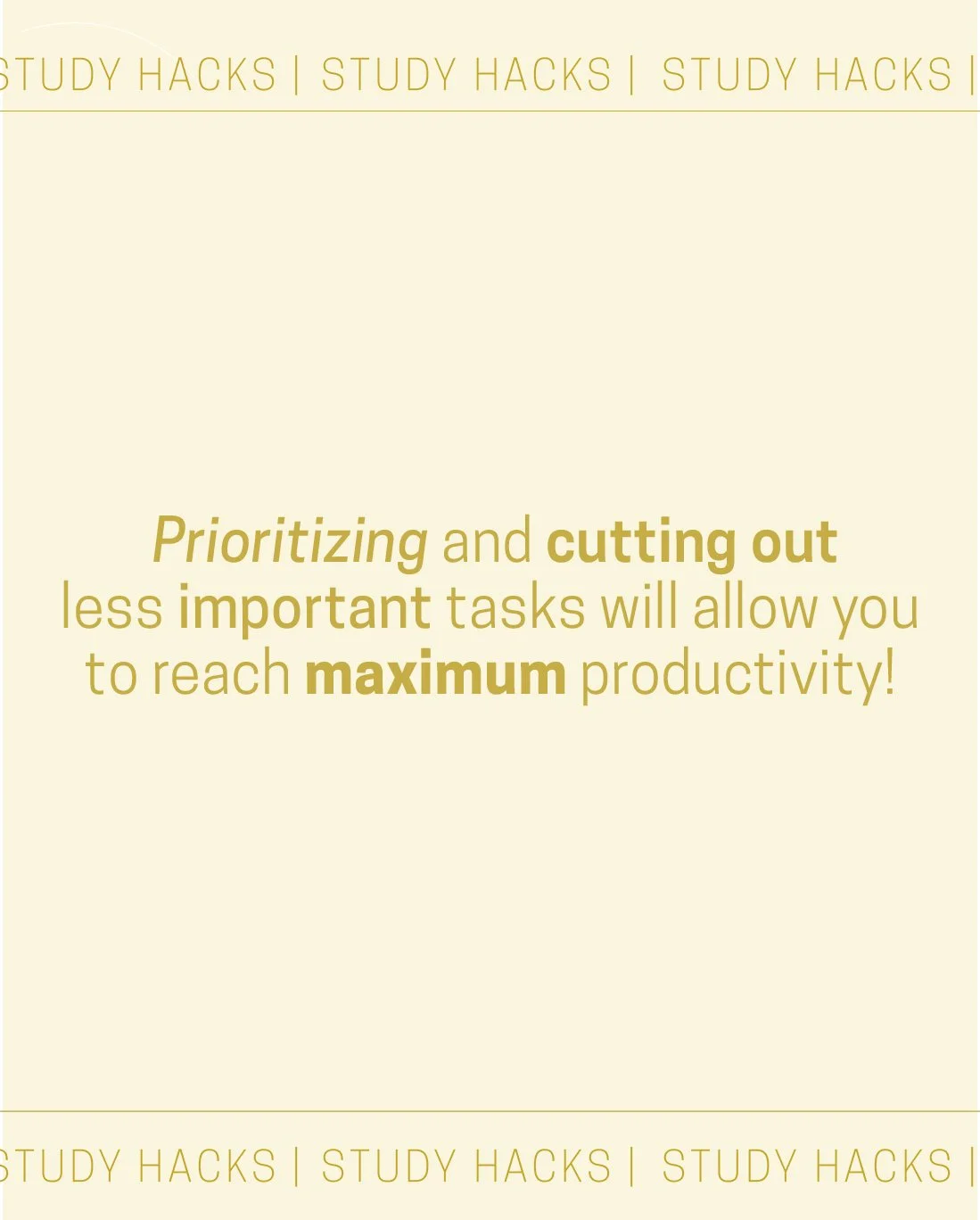 STUDY HACKS | STUDY HACKS | STUDY HACKS |

Prioritizing and cutting out less important tasks will allow you to reach maximum productivity!

STUDY HACKS | STUDY HACKS | STUDY HACKS |